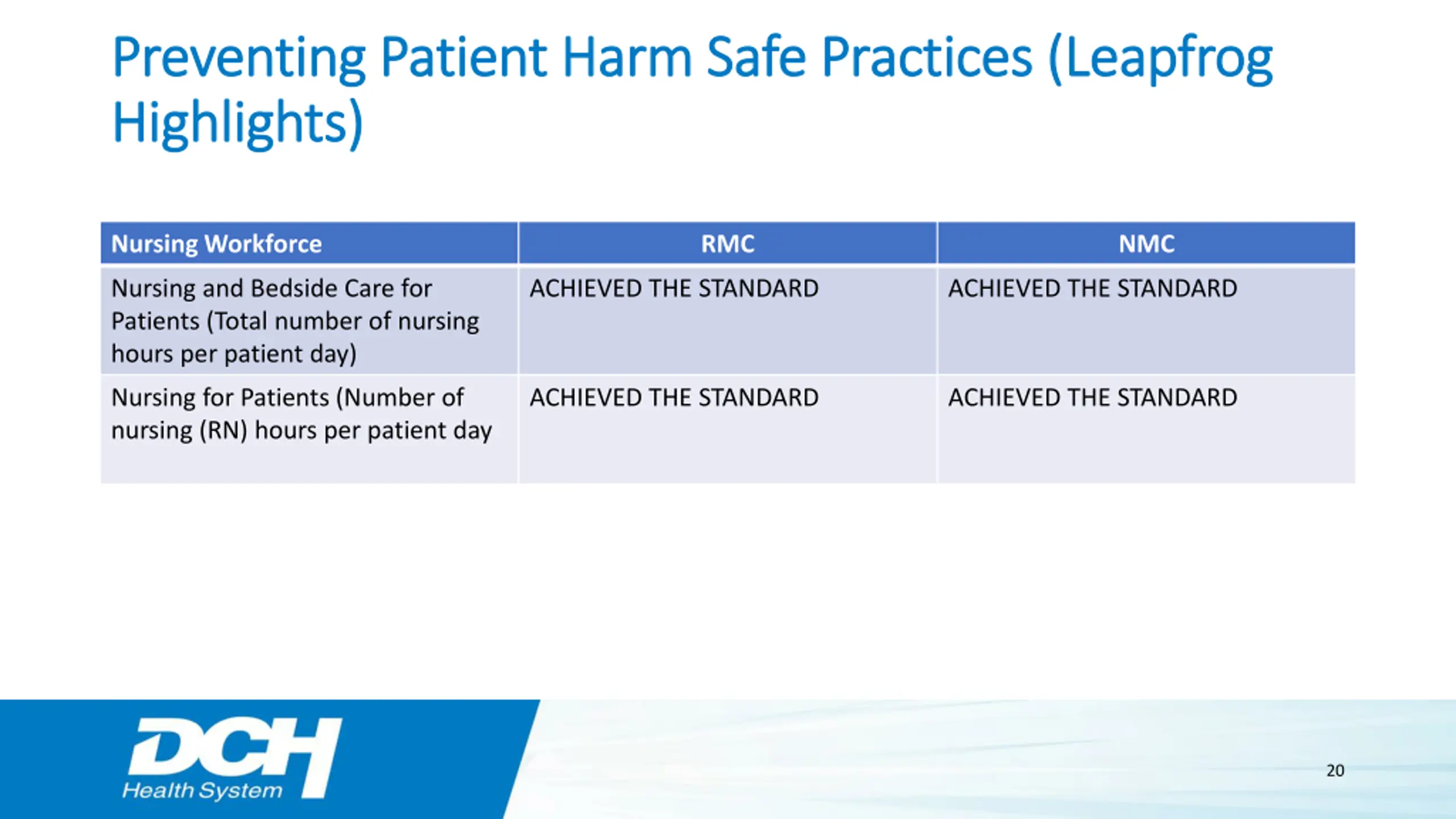 Preventing Patient Harm Safe Practices (Leapfrog Highlights)

| Nursing Workforce | RMC | NMC |
|---|---|---|
| Nursing and Bedside Care for Patients (Total number of nursing hours per patient day) | ACHIEVED THE STANDARD | ACHIEVED THE STANDARD |
| Nursing for Patients (Number of nursing (RN) hours per patient day | ACHIEVED THE STANDARD | ACHIEVED THE STANDARD |

DCH Health System

20